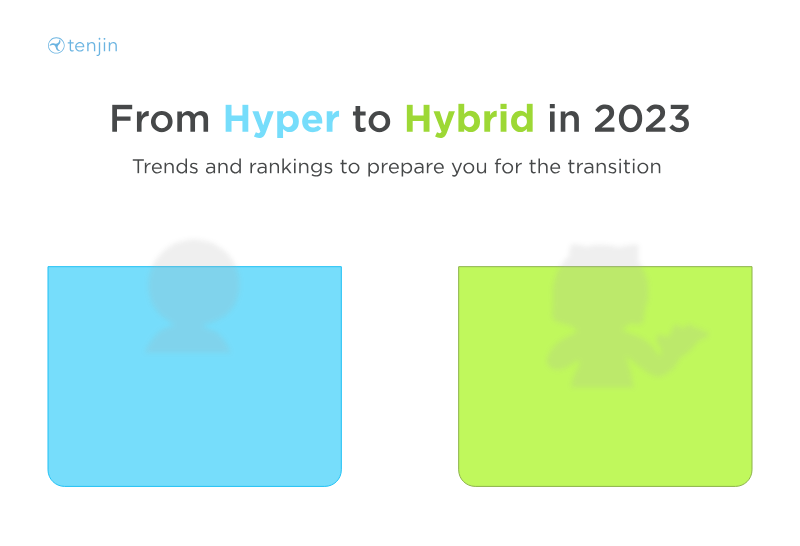 tenjin

From Hyper to Hybrid in 2023

Trends and rankings to prepare you for the transition